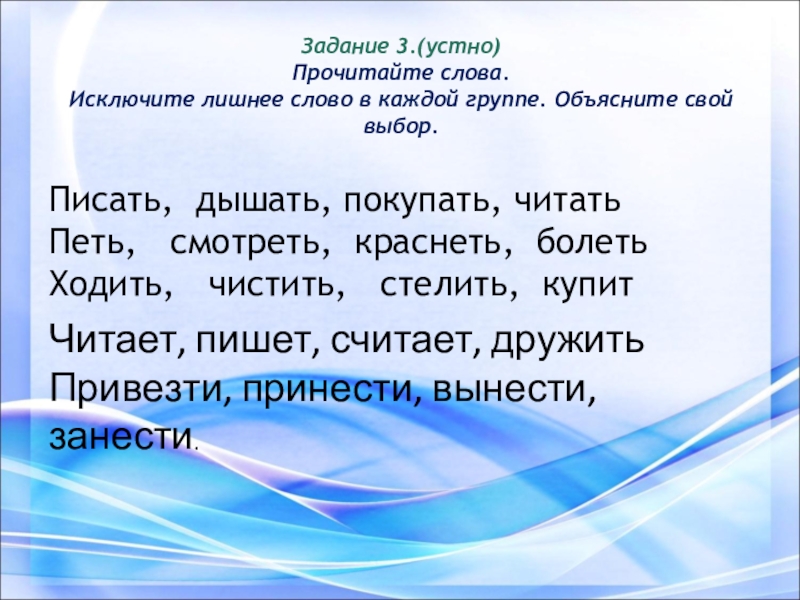 Задание 3.(устно)
Прочитайте слова.
Исключите лишнее слово в каждой группе. Объясните свой выбор.

Писать, дышать, покупать, читать
Петь, смотреть, краснеть, болеть
Ходить, чистить, стелить, купит
Читает, пишет, считает, дружить
Привезти, принести, вынести, занести.